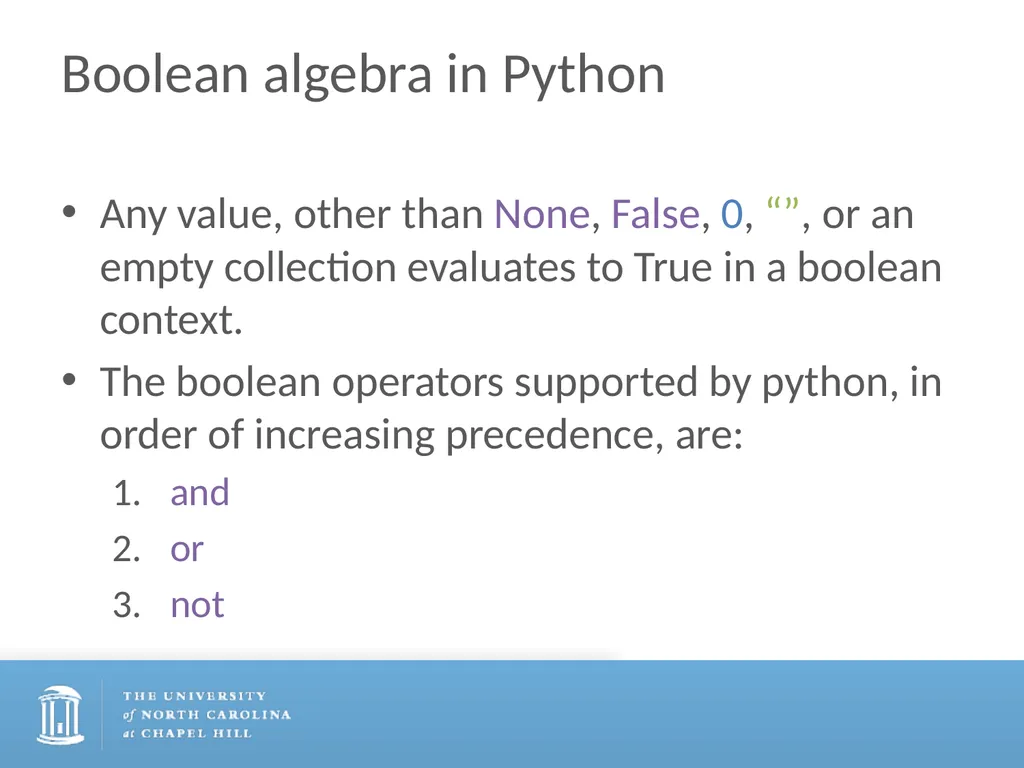 Boolean algebra in Python

• Any value, other than None, False, 0, “”, or an empty collection evaluates to True in a boolean context.
• The boolean operators supported by python, in order of increasing precedence, are:
1. and
2. or
3. not

THE UNIVERSITY of NORTH CAROLINA at CHAPEL HILL